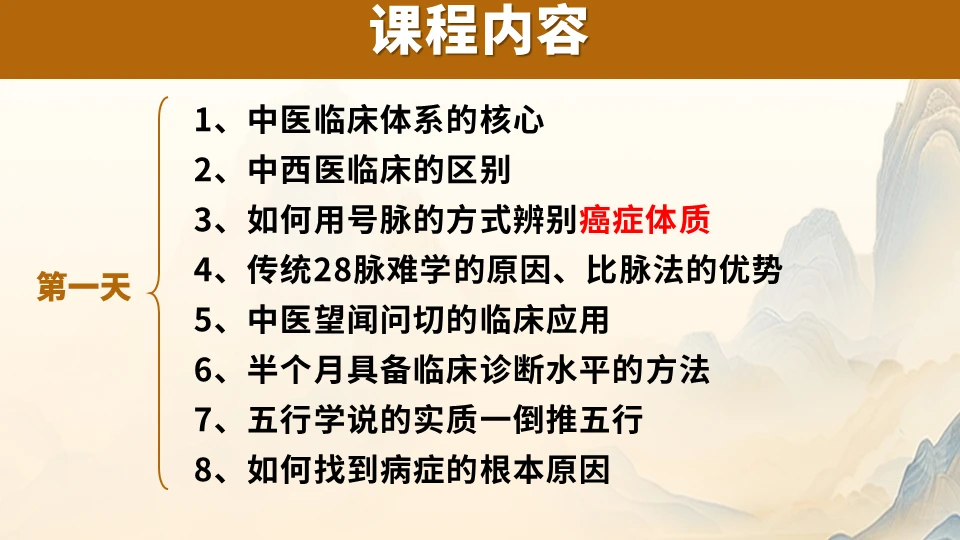 课程内容

第一天

1、中医临床体系的核心
2、中西医临床的区别
3、如何用号脉的方式辨别癌症体质
4、传统28脉难学的原因、比脉法的优势
5、中医望闻问切的临床应用
6、半个月具备临床诊断水平的方法
7、五行学说的实质一倒推五行
8、如何找到病症的根本原因